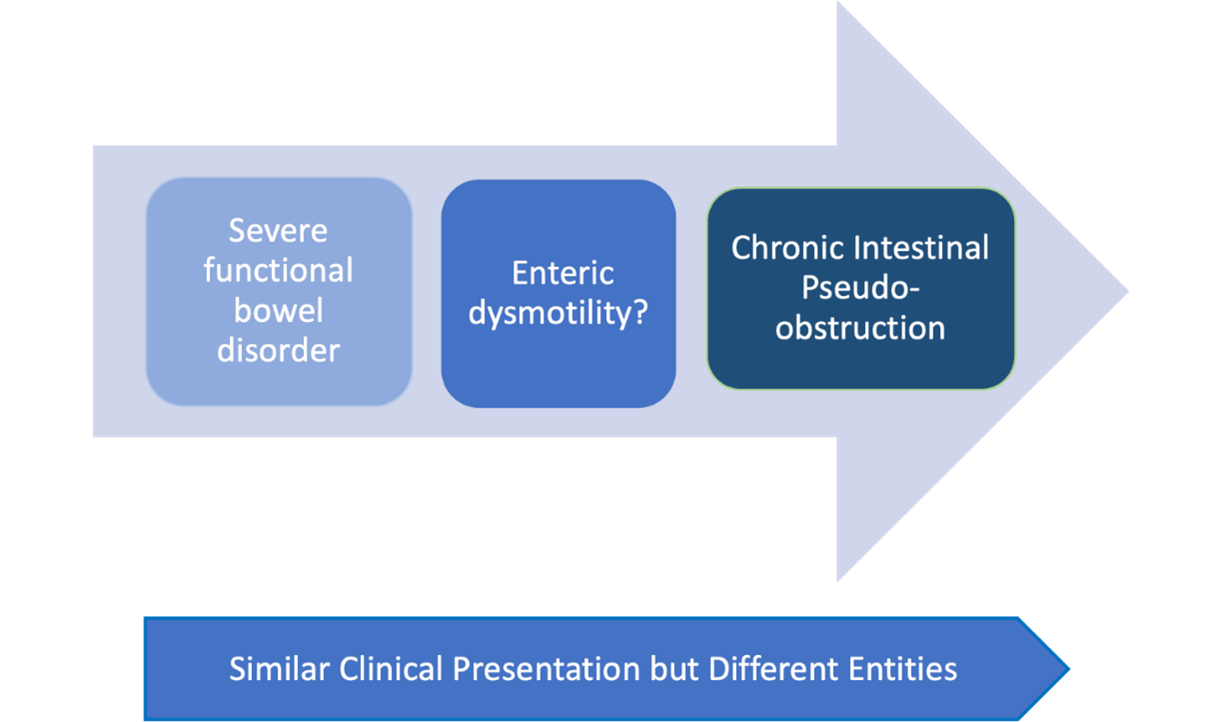 Severe functional bowel disorder

Enteric dysmotility?

Chronic Intestinal Pseudo-obstruction

Similar Clinical Presentation but Different Entities